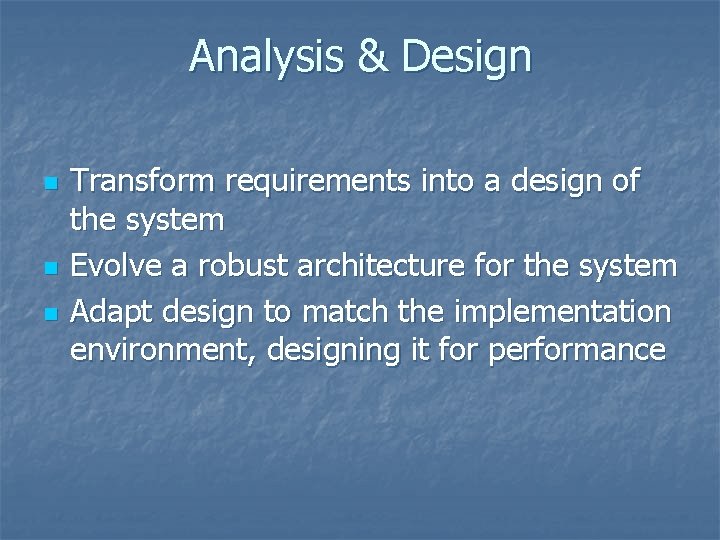 Analysis & Design

• Transform requirements into a design of the system
• Evolve a robust architecture for the system
• Adapt design to match the implementation environment, designing it for performance